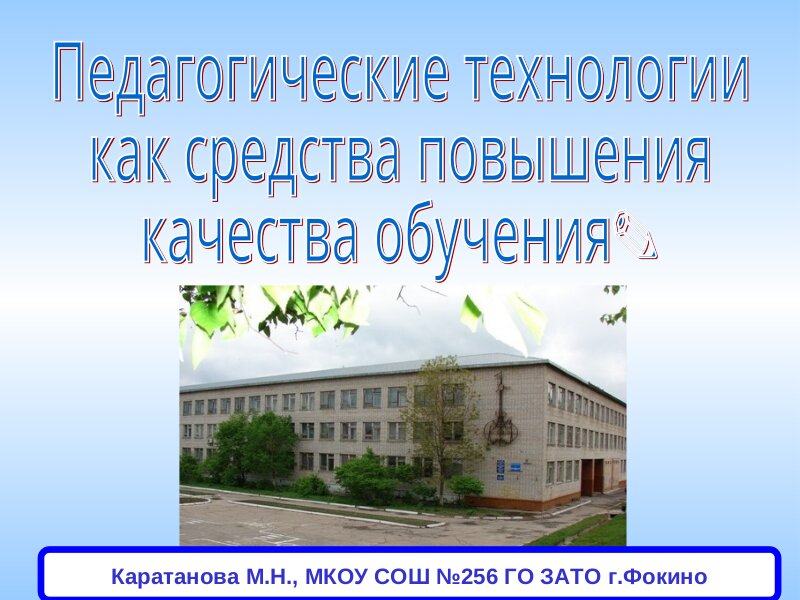 Педагогические технологии как средства повышения качества обучения

Каратанова М.Н., МКОУ СОШ №256 ГО ЗАТО г.Фокино